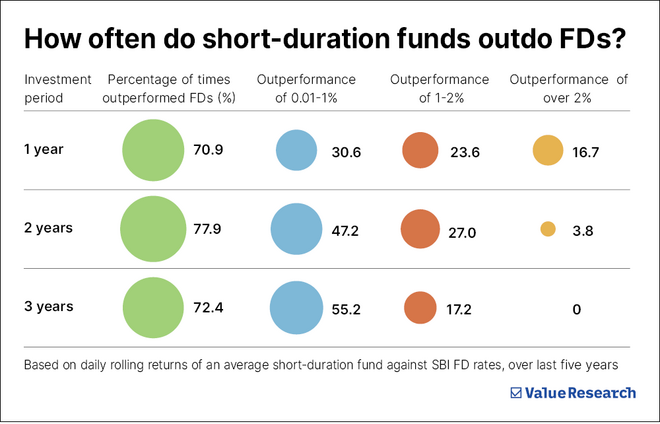 How often do short-duration funds outdo FDs?

| Investment period | Percentage of times outperformed FDs (%) | Outperformance of 0.01-1% | Outperformance of 1-2% | Outperformance of over 2% |
|---|---|---|---|---|
| 1 year | 70.9 | 30.6 | 23.6 | 16.7 |
| 2 years | 77.9 | 47.2 | 27.0 | 3.8 |
| 3 years | 72.4 | 55.2 | 17.2 | 0 |

Based on daily rolling returns of an average short-duration fund against SBI FD rates, over last five years

Value Research